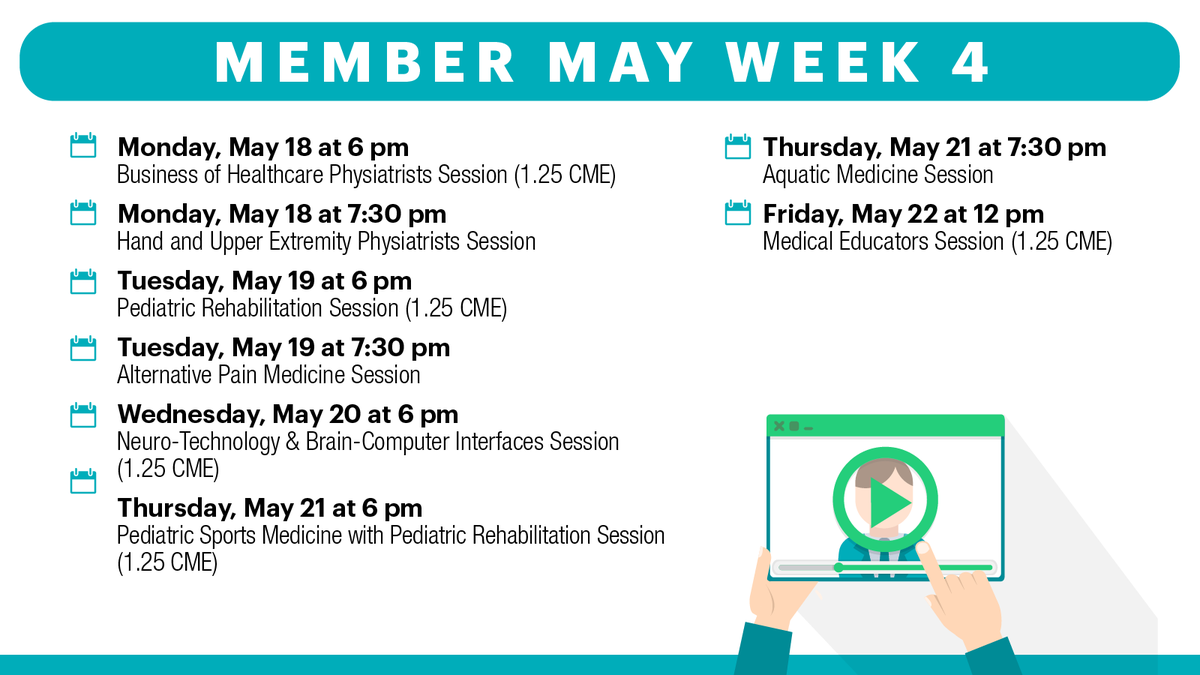 MEMBER MAY WEEK 4

Monday, May 18 at 6 pm
Business of Healthcare Physiatrists Session (1.25 CME)

Monday, May 18 at 7:30 pm
Hand and Upper Extremity Physiatrists Session

Tuesday, May 19 at 6 pm
Pediatric Rehabilitation Session (1.25 CME)

Tuesday, May 19 at 7:30 pm
Alternative Pain Medicine Session

Wednesday, May 20 at 6 pm
Neuro-Technology & Brain-Computer Interfaces Session (1.25 CME)

Thursday, May 21 at 6 pm
Pediatric Sports Medicine with Pediatric Rehabilitation Session (1.25 CME)

Thursday, May 21 at 7:30 pm
Aquatic Medicine Session

Friday, May 22 at 12 pm
Medical Educators Session (1.25 CME)